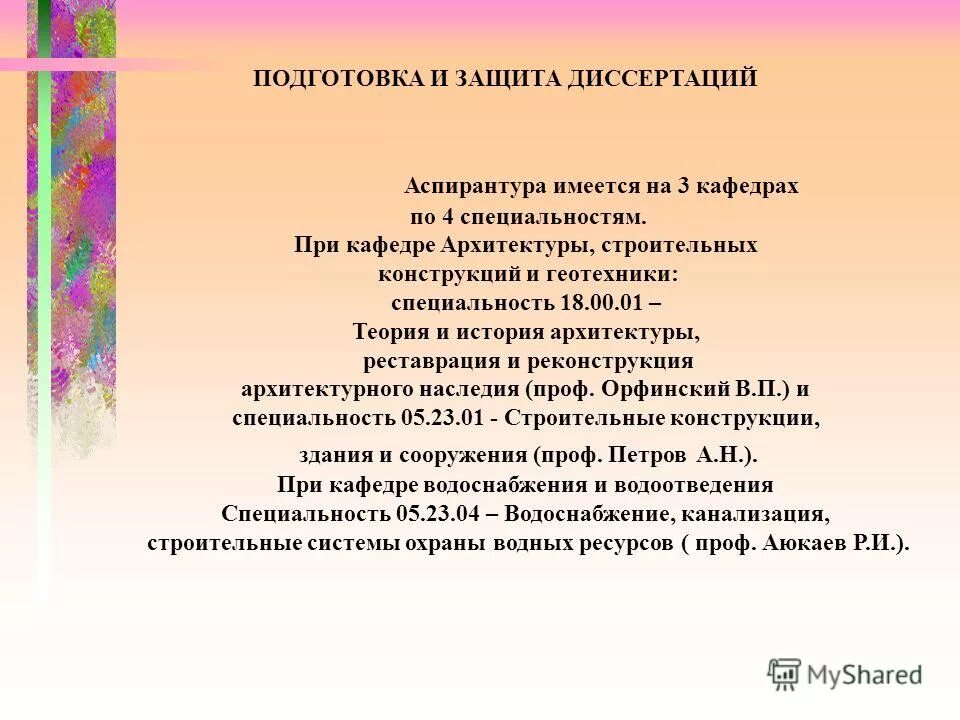 ПОДГОТОВКА И ЗАЩИТА ДИССЕРТАЦИЙ

Аспирантура имеется на 3 кафедрах по 4 специальностям. При кафедре Архитектуры, строительных конструкций и геотехники: специальность 18.00.01 – Теория и история архитектуры, реставрация и реконструкция архитектурного наследия (проф. Орфинский В.П.) и специальность 05.23.01 - Строительные конструкции, здания и сооружения (проф. Петров А.Н.). При кафедре водоснабжения и водоотведения Специальность 05.23.04 – Водоснабжение, канализация, строительные системы охраны водных ресурсов ( проф. Аюкаев Р.И.).

MyShared